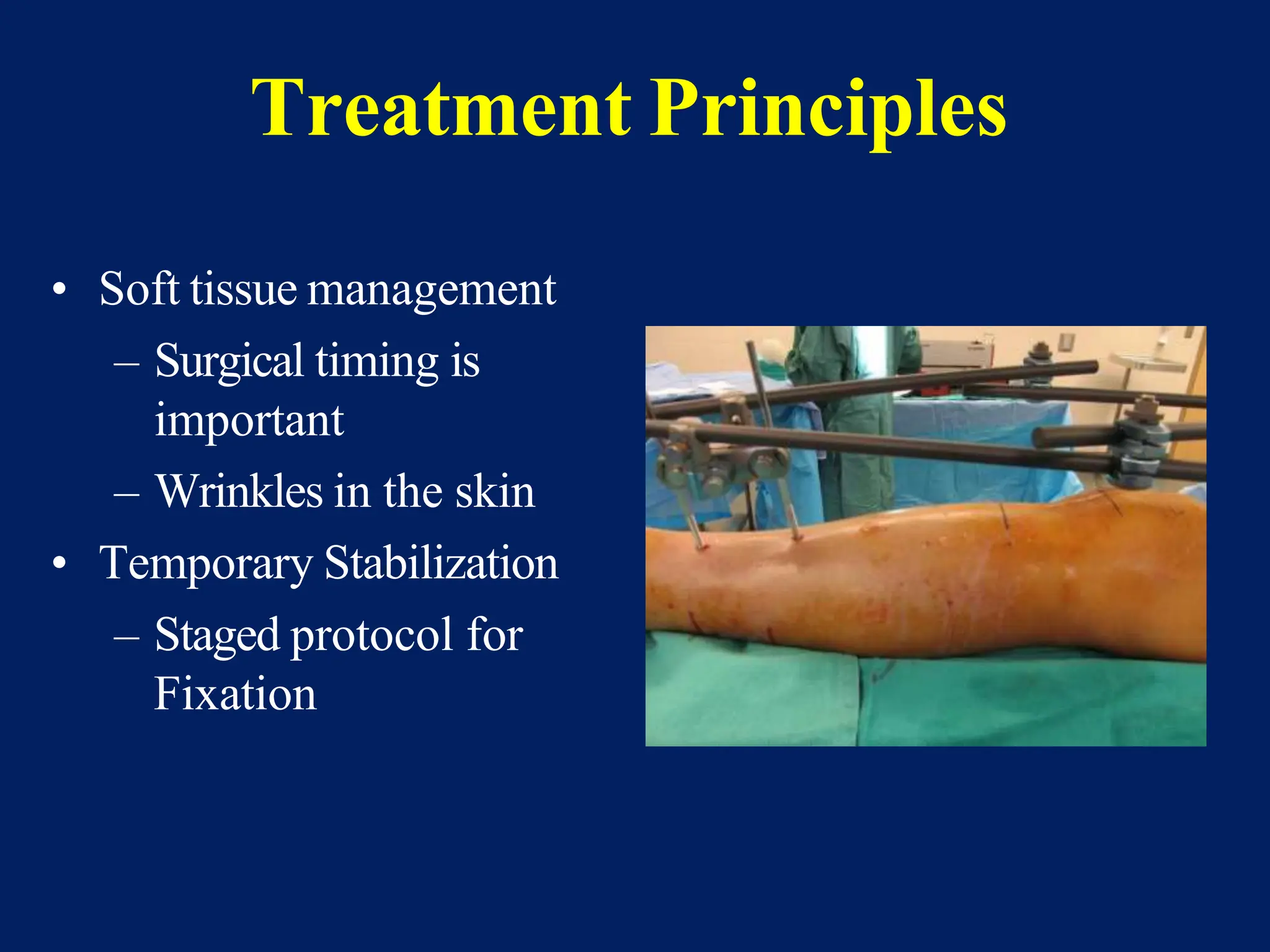 Treatment Principles

• Soft tissue management
– Surgical timing is important
– Wrinkles in the skin
• Temporary Stabilization
– Staged protocol for Fixation